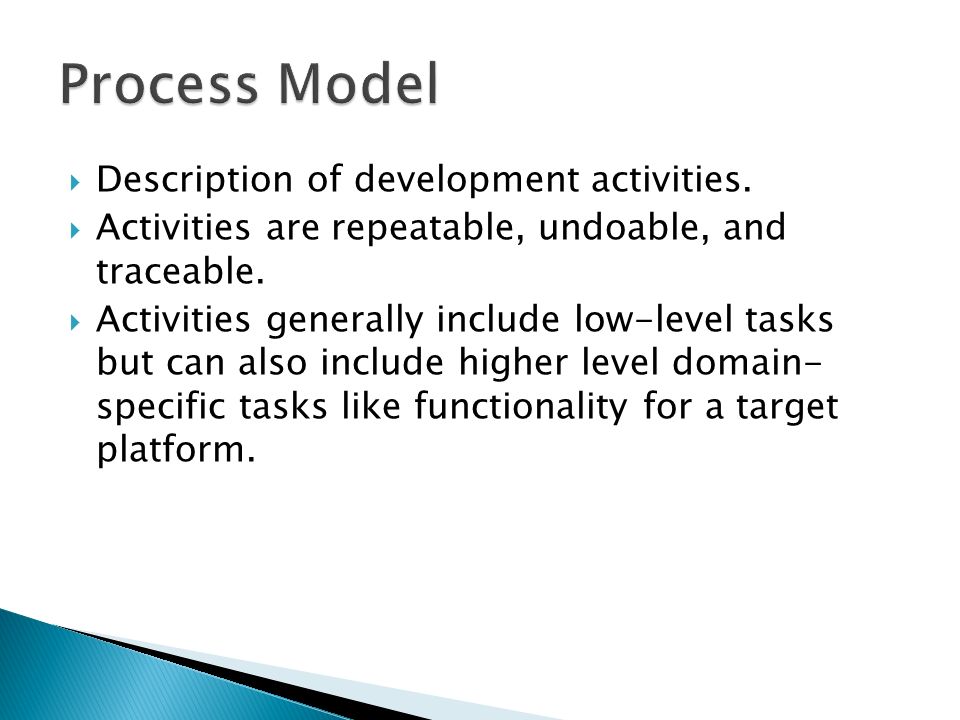 Process Model

Description of development activities.

Activities are repeatable, undoable, and traceable.

Activities generally include low-level tasks but can also include higher level domain-specific tasks like functionality for a target platform.